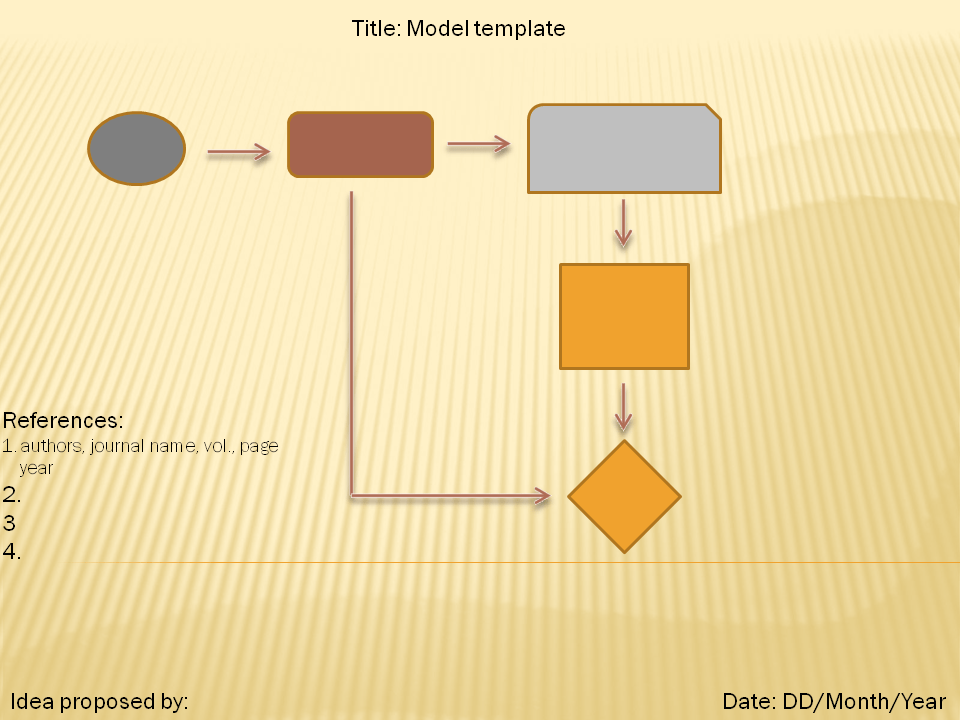 Title: Model template

References:
1. authors, journal name, vol., page year
2.
3
4.

Idea proposed by:

Date: DD/Month/Year